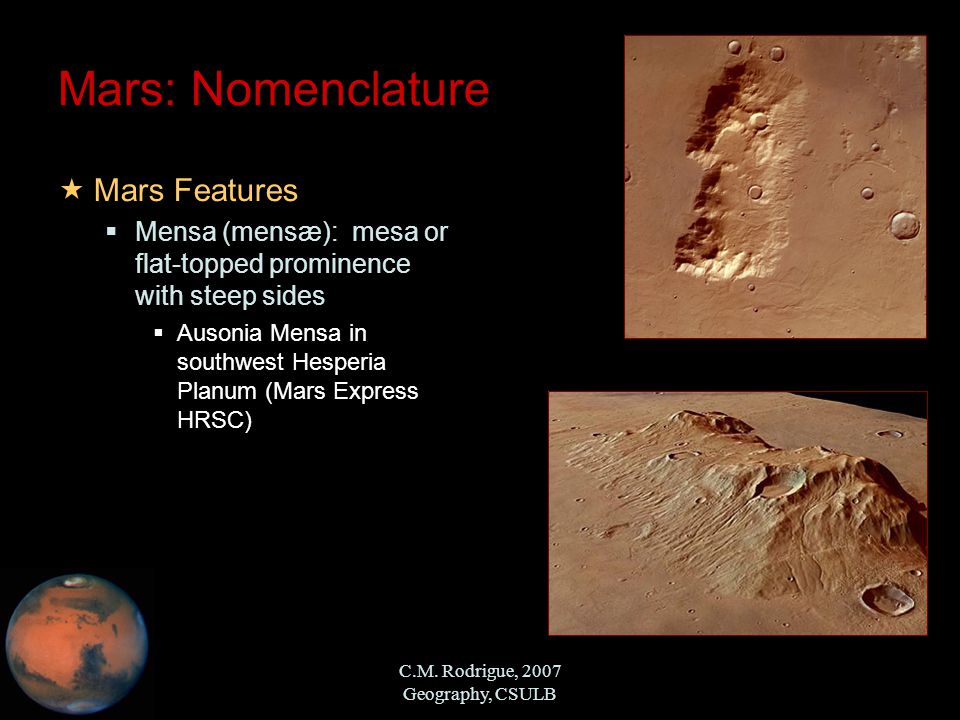 Mars: Nomenclature

★ Mars Features

▪ Mensa (mensæ): mesa or flat-topped prominence with steep sides

▪ Ausonia Mensa in southwest Hesperia Planum (Mars Express HRSC)

C.M. Rodrigue, 2007
Geography, CSULB